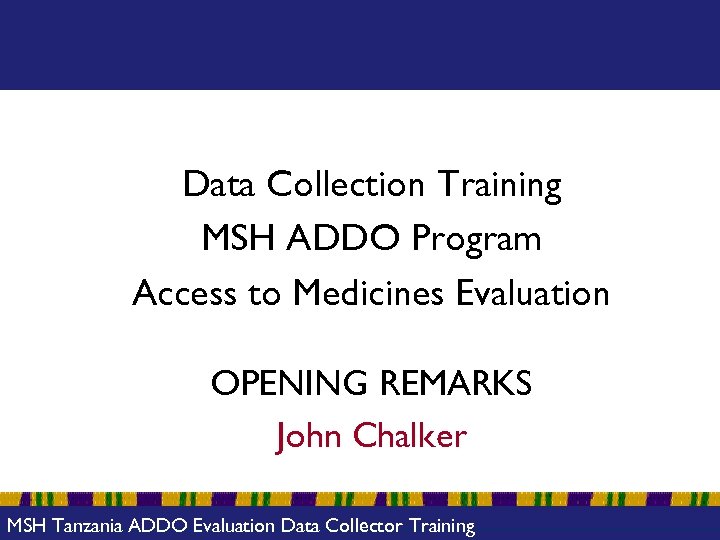 Data Collection Training
MSH ADDO Program
Access to Medicines Evaluation

OPENING REMARKS
John Chalker

MSH Tanzania ADDO Evaluation Data Collector Training